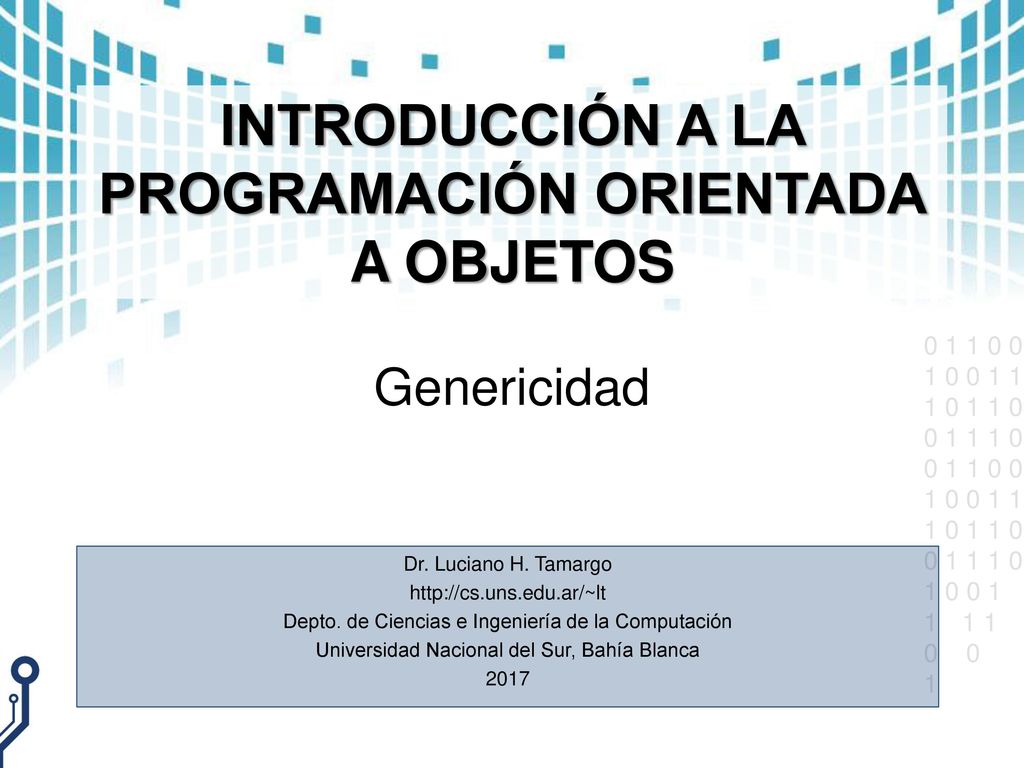 INTRODUCCIÓN A LA PROGRAMACIÓN ORIENTADA A OBJETOS

Genericidad

Dr. Luciano H. Tamargo
http://cs.uns.edu.ar/~lt
Depto. de Ciencias e Ingeniería de la Computación
Universidad Nacional del Sur, Bahía Blanca
2017

0 1 1 0 0
1 0 0 1 1
1 0 1 1 0
0 1 1 1 0
0 1 1 0 0
1 0 0 1 1
1 0 1 1 0
0 1 1 1 0
1 0 0 1
1 1 1
0 0
1